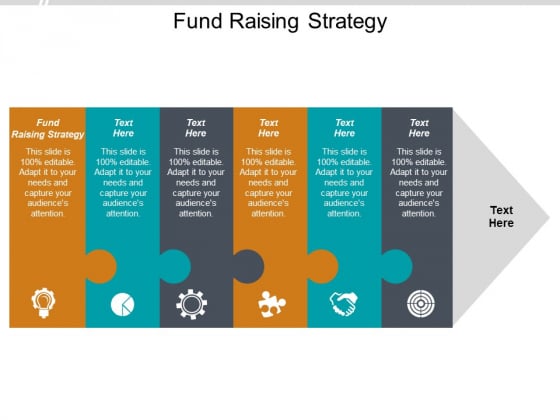 Fund Raising Strategy

Fund Raising Strategy

This slide is 100% editable. Adapt it to your needs and capture your audience's attention.

Text Here

This slide is 100% editable. Adapt it to your needs and capture your audience's attention.

Text Here

This slide is 100% editable. Adapt it to your needs and capture your audience's attention.

Text Here

This slide is 100% editable. Adapt it to your needs and capture your audience's attention.

Text Here

This slide is 100% editable. Adapt it to your needs and capture your audience's attention.

Text Here

This slide is 100% editable. Adapt it to your needs and capture your audience's attention.

Text Here